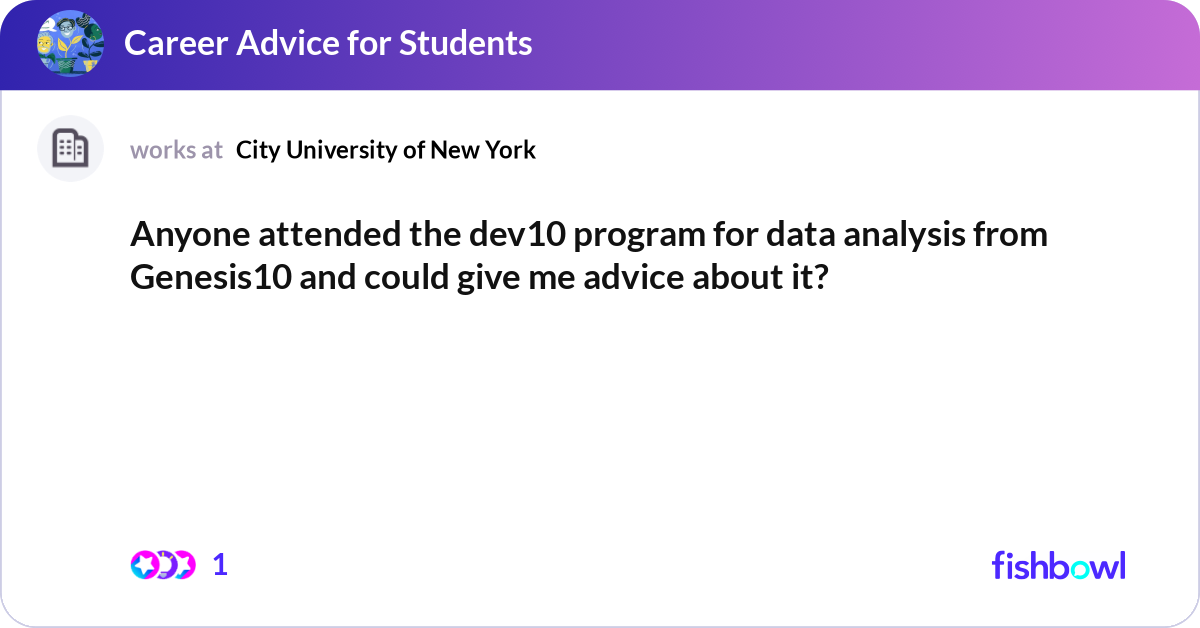 Career Advice for Students

works at City University of New York

Anyone attended the dev10 program for data analysis from Genesis10 and could give me advice about it?

1

fishbowl